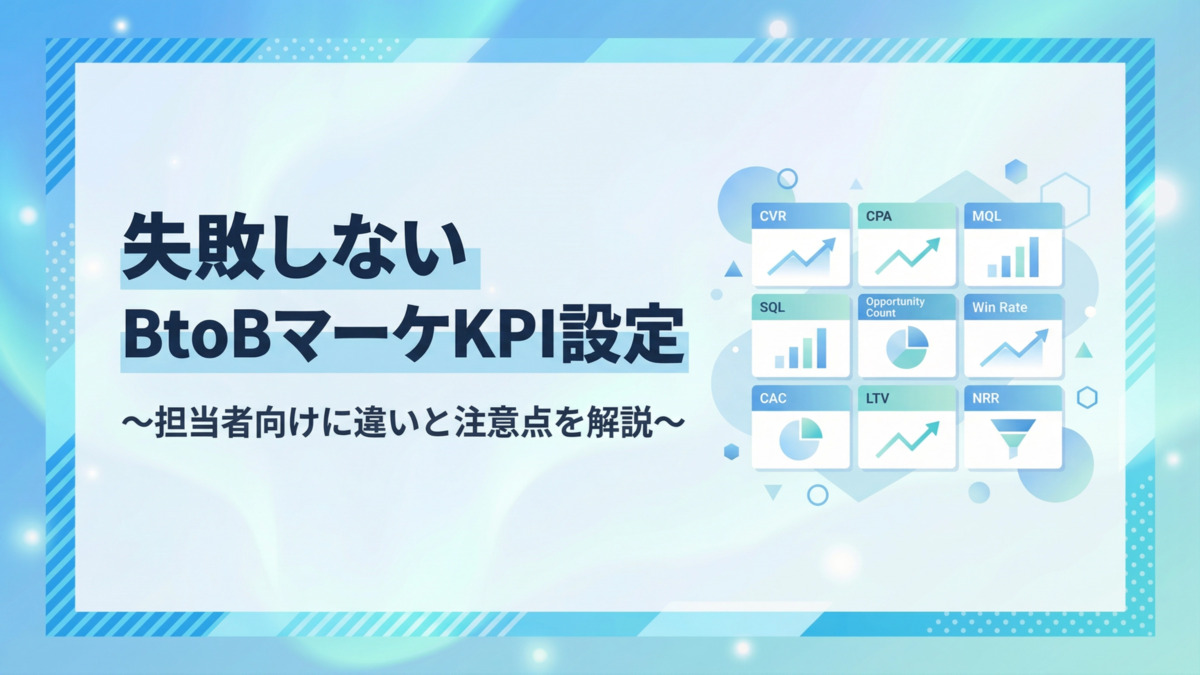 失敗しない
BtoBマーケKPI設定

〜担当者向けに違いと注意点を解説〜

CVR

CPA

MQL

SQL

Opportunity Count

Win Rate

CAC

LTV

NRR